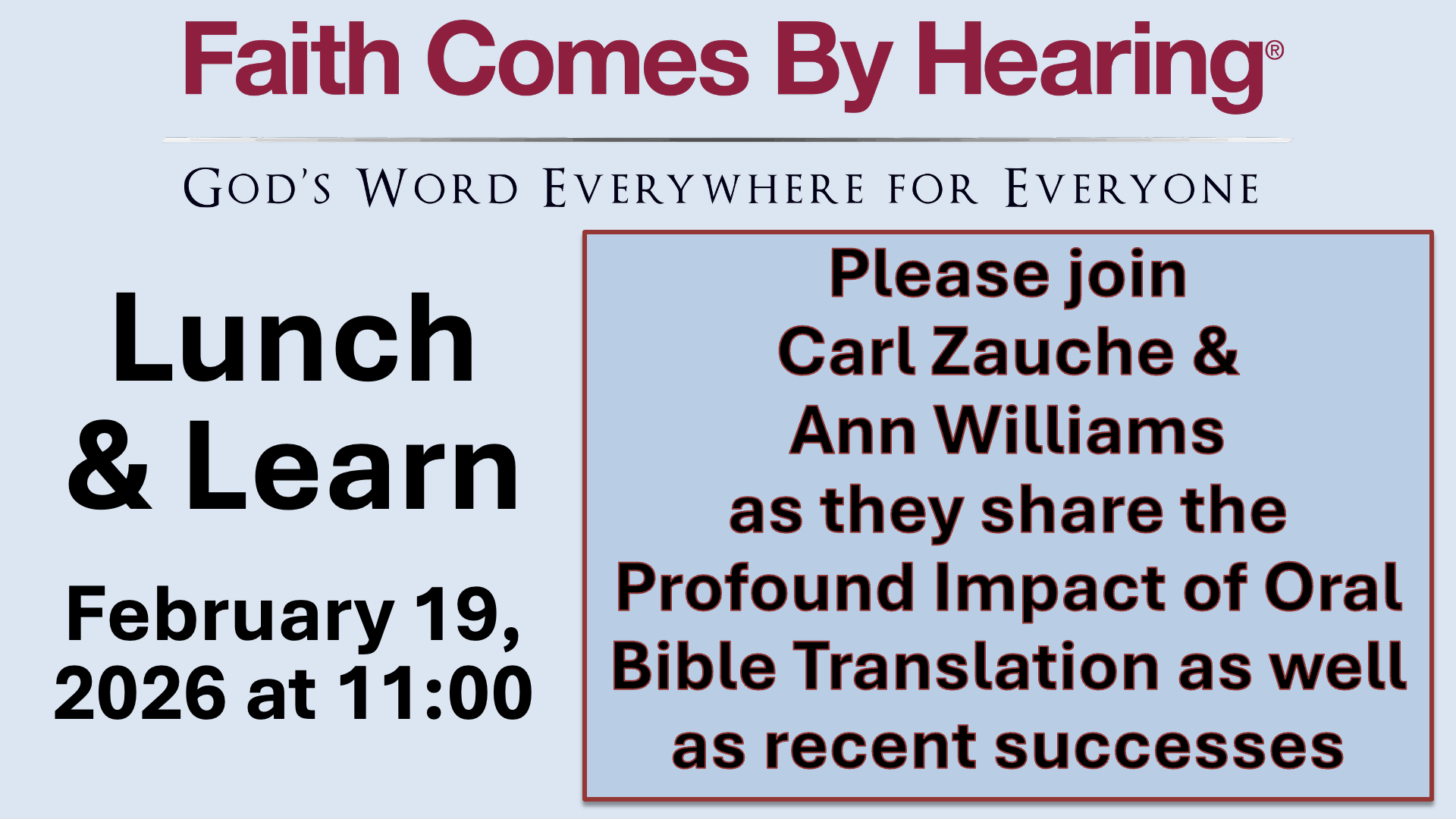 Faith Comes By Hearing®

GOD'S WORD EVERYWHERE FOR EVERYONE

Lunch & Learn

February 19, 2026 at 11:00

Please join Carl Zauche & Ann Williams as they share the Profound Impact of Oral Bible Translation as well as recent successes